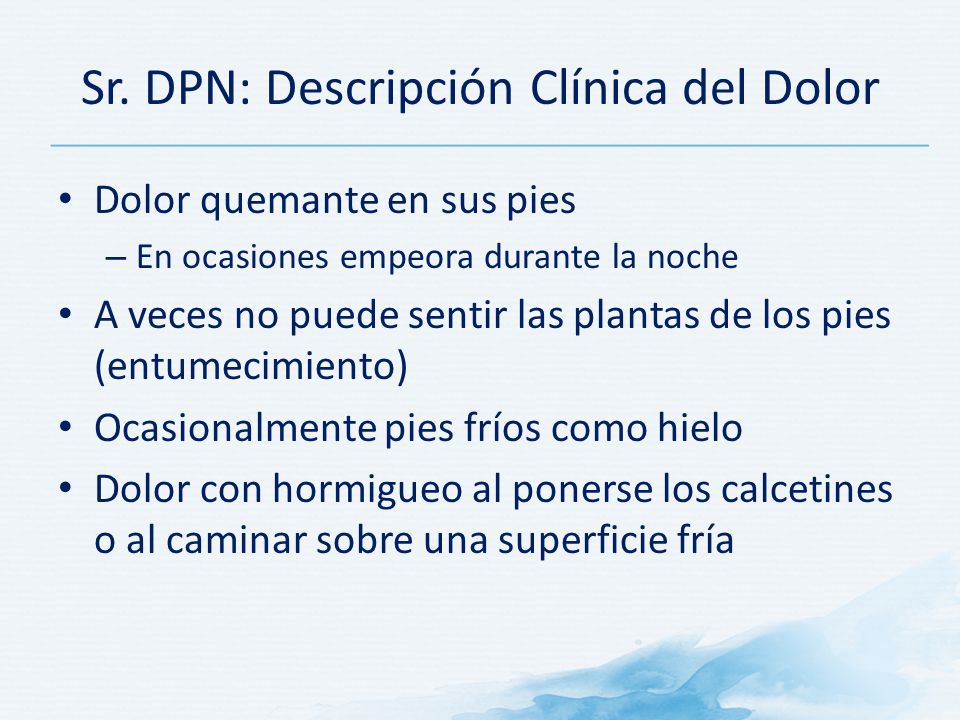 Sr. DPN: Descripción Clínica del Dolor

• Dolor quemante en sus pies
– En ocasiones empeora durante la noche
• A veces no puede sentir las plantas de los pies (entumecimiento)
• Ocasionalmente pies fríos como hielo
• Dolor con hormigueo al ponerse los calcetines o al caminar sobre una superficie fría